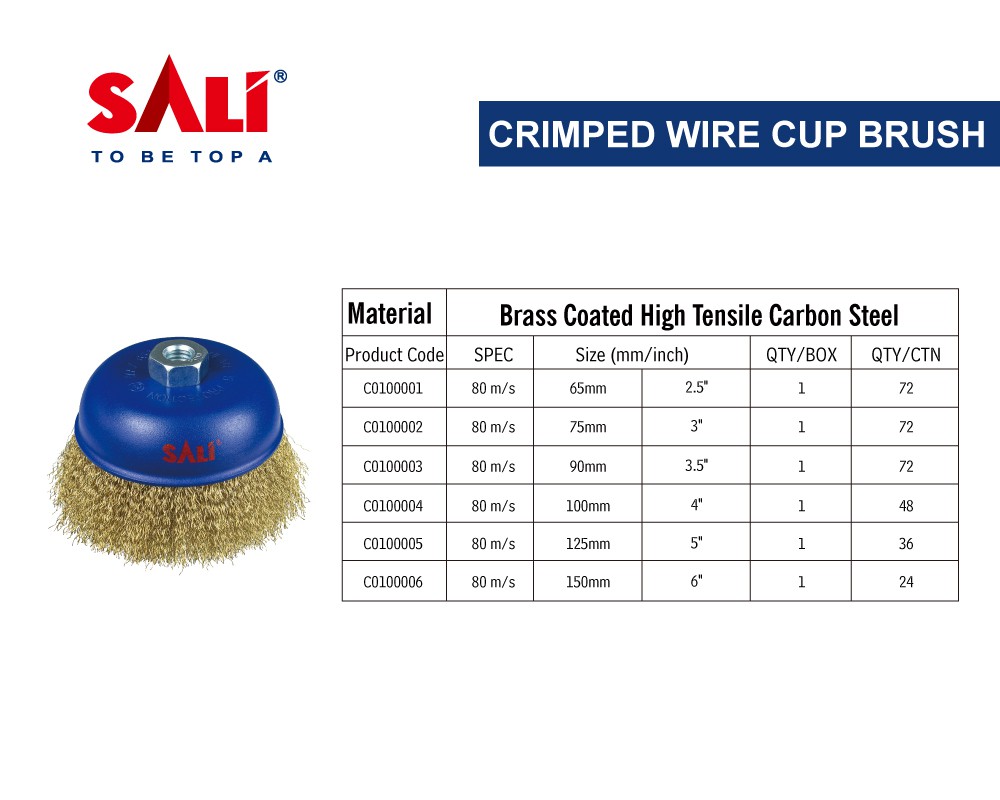 SALI®
TO BE TOP A

CRIMPED WIRE CUP BRUSH

SALI

| Material | Brass Coated High Tensile Carbon Steel | | | | |
|---|---|---|---|---|---|
| Product Code | SPEC | Size (mm/inch) | | QTY/BOX | QTY/CTN |
| C0100001 | 80 m/s | 65mm | 2.5" | 1 | 72 |
| C0100002 | 80 m/s | 75mm | 3" | 1 | 72 |
| C0100003 | 80 m/s | 90mm | 3.5" | 1 | 72 |
| C0100004 | 80 m/s | 100mm | 4" | 1 | 48 |
| C0100005 | 80 m/s | 125mm | 5" | 1 | 36 |
| C0100006 | 80 m/s | 150mm | 6" | 1 | 24 |